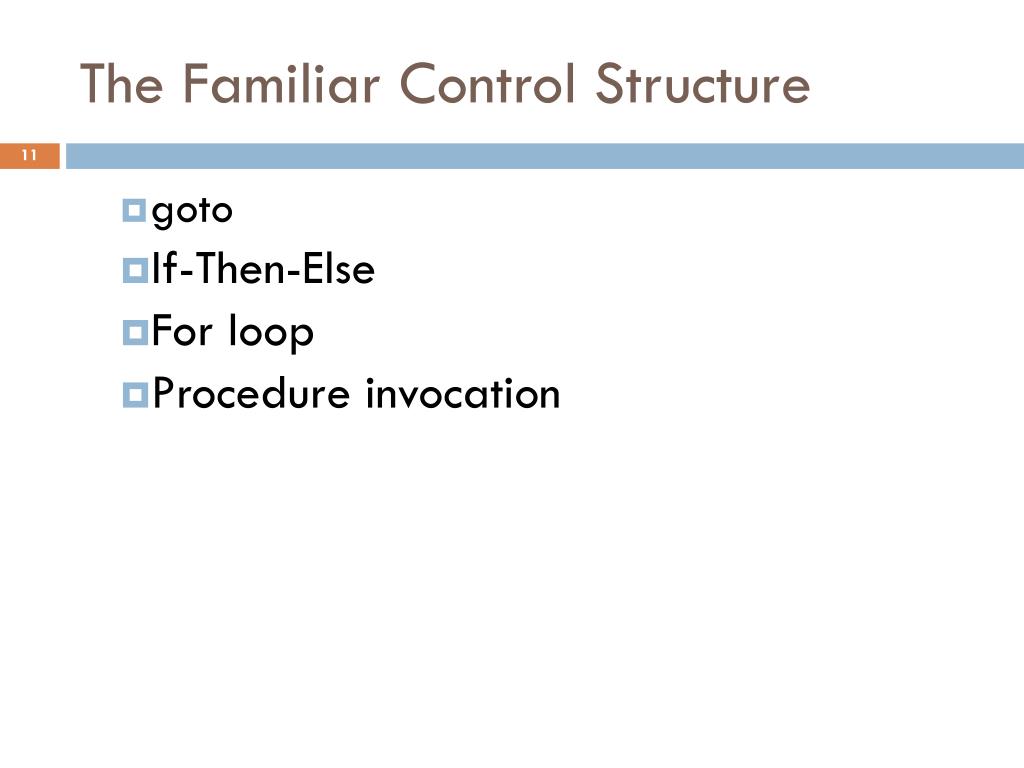 The Familiar Control Structure

11

goto
If-Then-Else
For loop
Procedure invocation